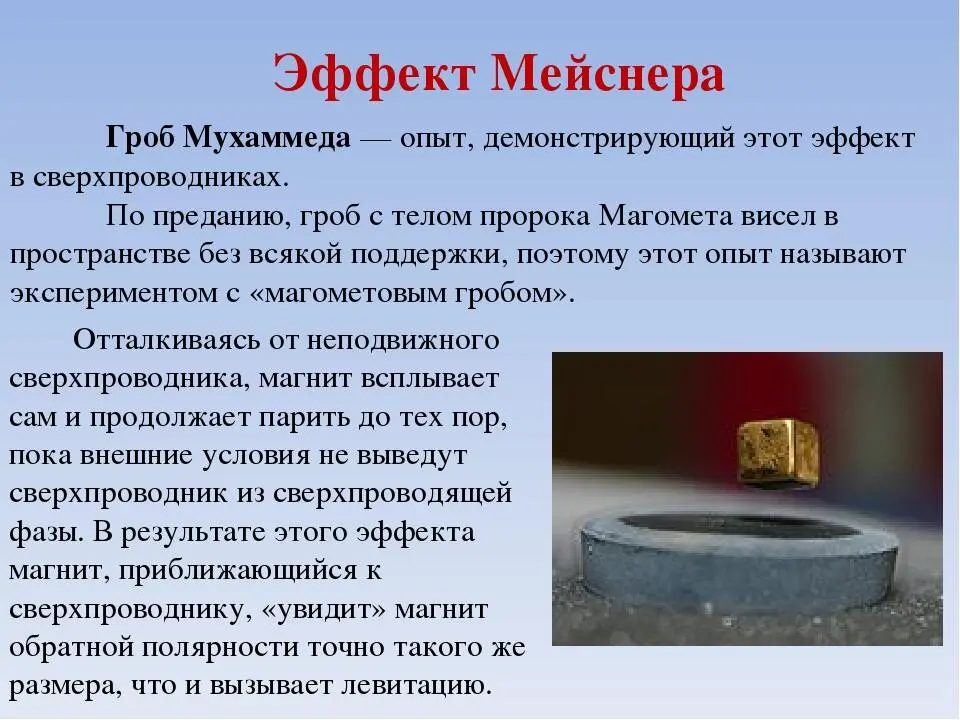 Эффект Мейснера

Гроб Мухаммеда — опыт, демонстрирующий этот эффект в сверхпроводниках.

По преданию, гроб с телом пророка Магомета висел в пространстве без всякой поддержки, поэтому этот опыт называют экспериментом с «магометовым гробом».

Отталкиваясь от неподвижного сверхпроводника, магнит всплывает сам и продолжает парить до тех пор, пока внешние условия не выведут сверхпроводник из сверхпроводящей фазы. В результате этого эффекта магнит, приближающийся к сверхпроводнику, «увидит» магнит обратной полярности точно такого же размера, что и вызывает левитацию.